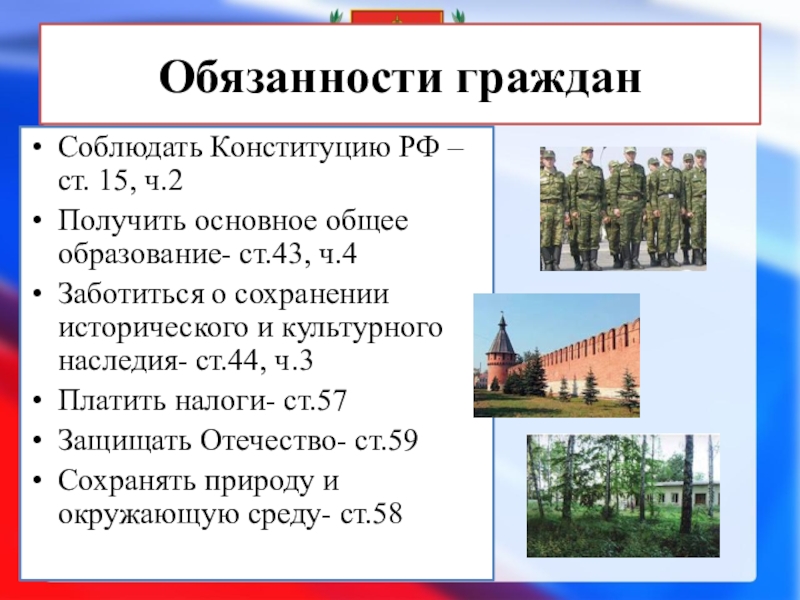 Обязанности граждан

• Соблюдать Конституцию РФ – ст. 15, ч.2
• Получить основное общее образование- ст.43, ч.4
• Заботиться о сохранении исторического и культурного наследия- ст.44, ч.3
• Платить налоги- ст.57
• Защищать Отечество- ст.59
• Сохранять природу и окружающую среду- ст.58